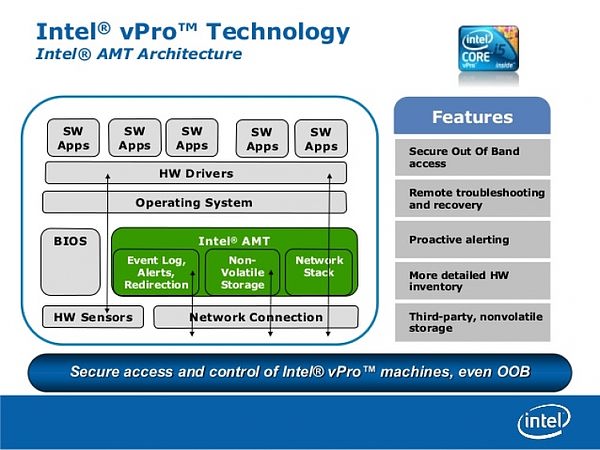 Intel® vPro™ Technology
Intel® AMT Architecture

intel
CORE i5
vPro inside

SW Apps
SW Apps
SW Apps
SW Apps
SW Apps

HW Drivers

Operating System

BIOS

Intel® AMT

Event Log, Alerts, Redirection

Non-Volatile Storage

Network Stack

HW Sensors

Network Connection

Features

Secure Out Of Band access

Remote troubleshooting and recovery

Proactive alerting

More detailed HW inventory

Third-party, nonvolatile storage

Secure access and control of Intel® vPro™ machines, even OOB

intel